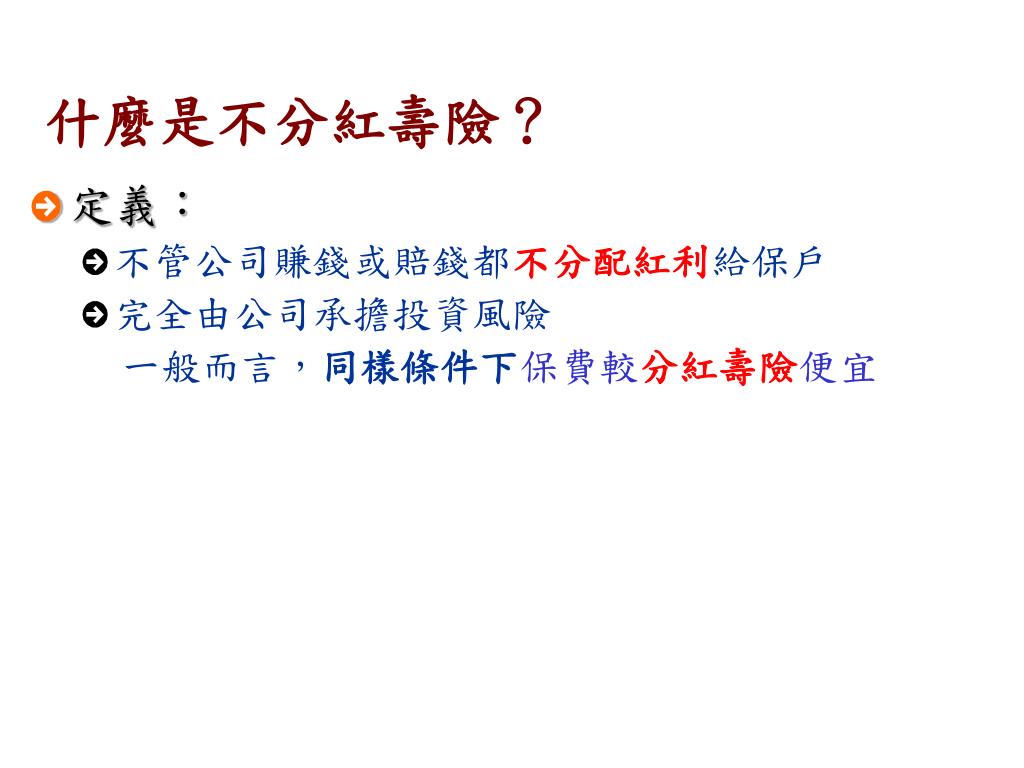 什麼是不分紅壽險？

定義：

不管公司賺錢或賠錢都不分配紅利給保戶

完全由公司承擔投資風險

一般而言，同樣條件下保費較分紅壽險便宜